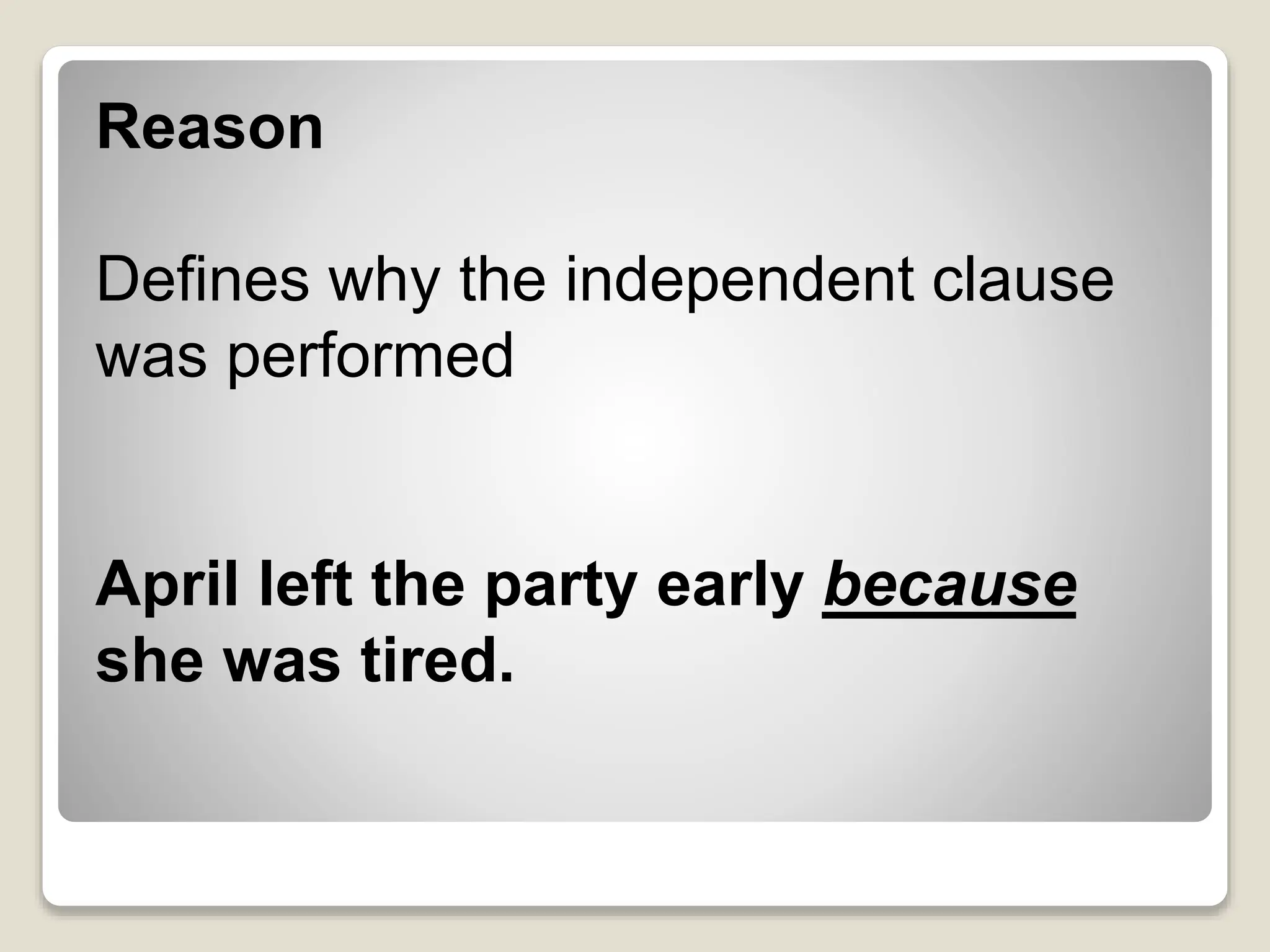 Reason

Defines why the independent clause was performed

April left the party early because she was tired.